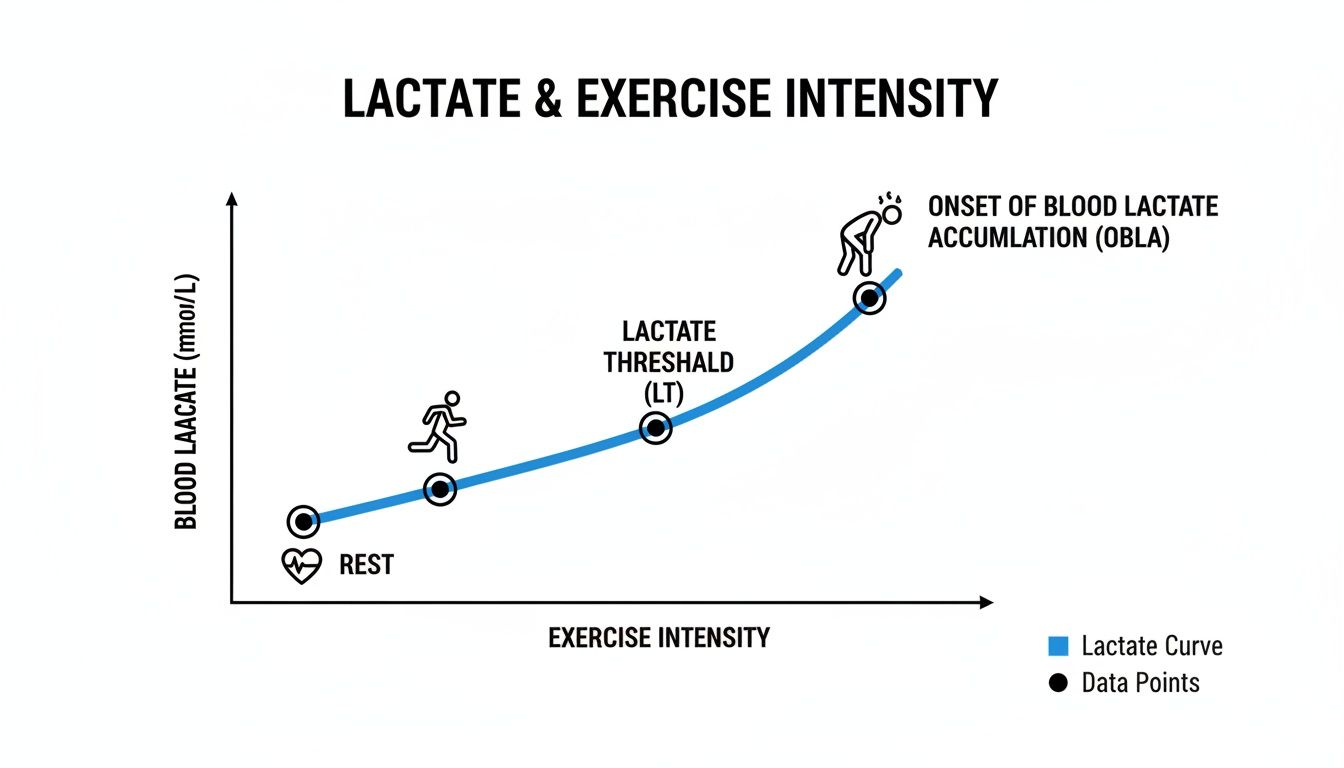 LACTATE & EXERCISE INTENSITY

BLOOD LAACATE (mmol/L)

ONSET OF BLOOD LACTATE ACCUMLATION (OBLA)

LACTATE THRESHALD (LT)

REST

EXERCISE INTENSITY

Lactate Curve
Data Points